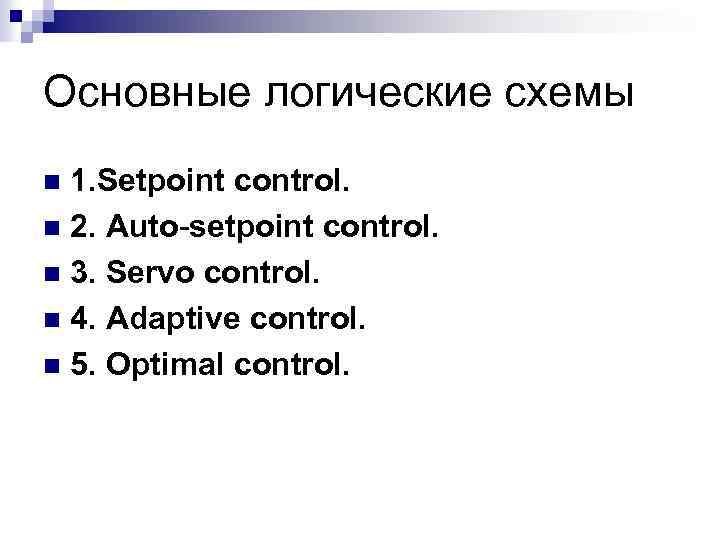 Основные логические схемы

1.Setpoint control.
2. Auto-setpoint control.
3. Servo control.
4. Adaptive control.
5. Optimal control.